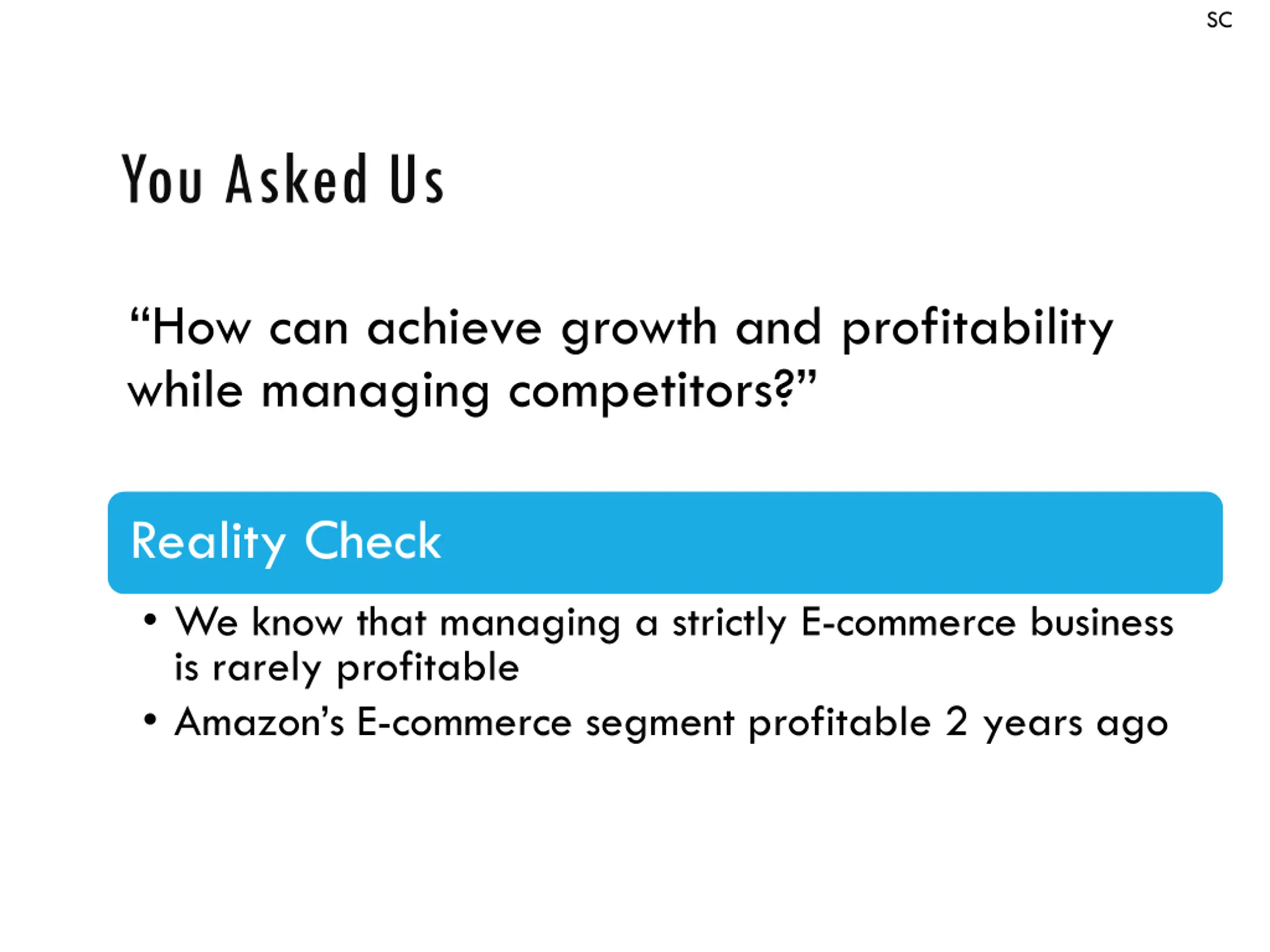 SC

You Asked Us

“How can achieve growth and profitability while managing competitors?”

Reality Check

• We know that managing a strictly E-commerce business is rarely profitable
• Amazon’s E-commerce segment profitable 2 years ago